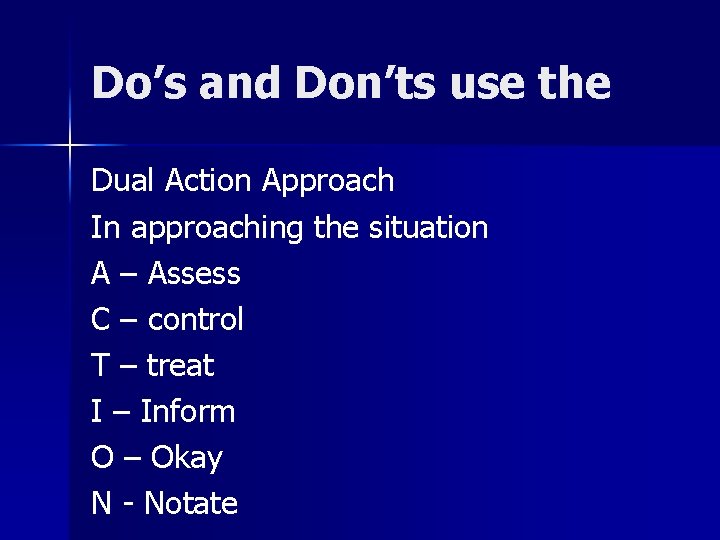 Do’s and Don’ts use the

Dual Action Approach
In approaching the situation
A – Assess
C – control
T – treat
I – Inform
O – Okay
N - Notate